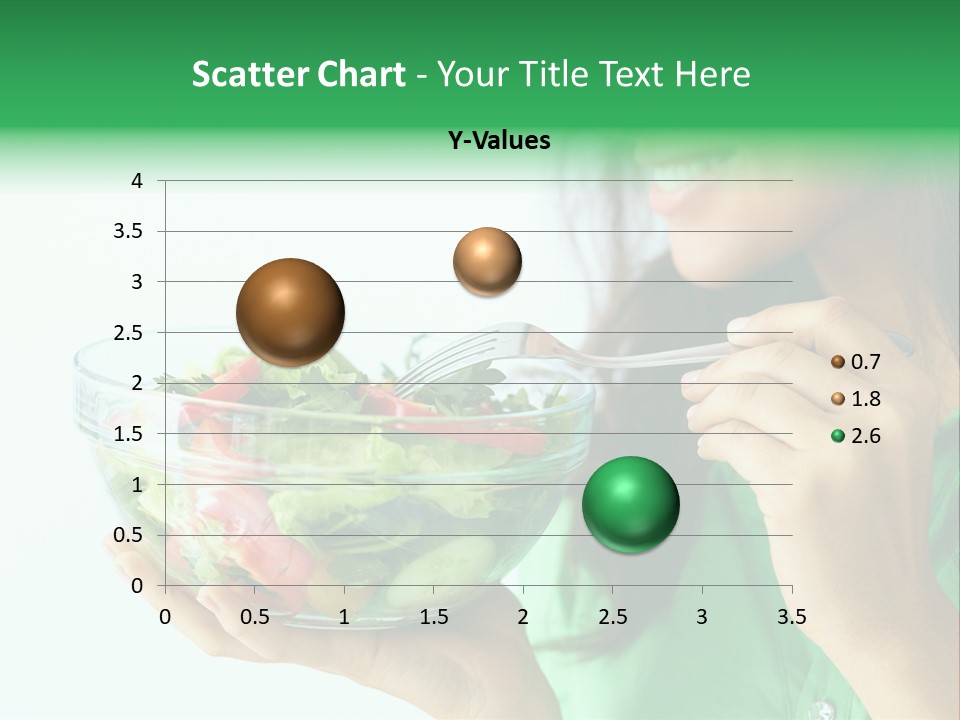 Scatter Chart - Your Title Text Here

Y-Values

4
3.5
3
2.5
2
1.5
1
0.5
0

0 0.5 1 1.5 2 2.5 3 3.5

0.7
1.8
2.6